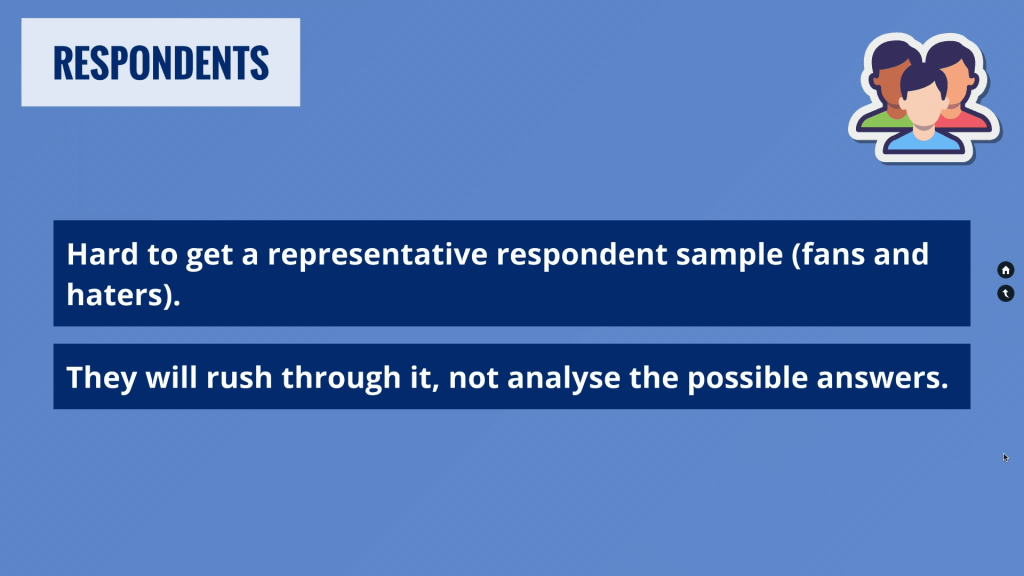 RESPONDENTS

Hard to get a representative respondent sample (fans and haters).

They will rush through it, not analyse the possible answers.